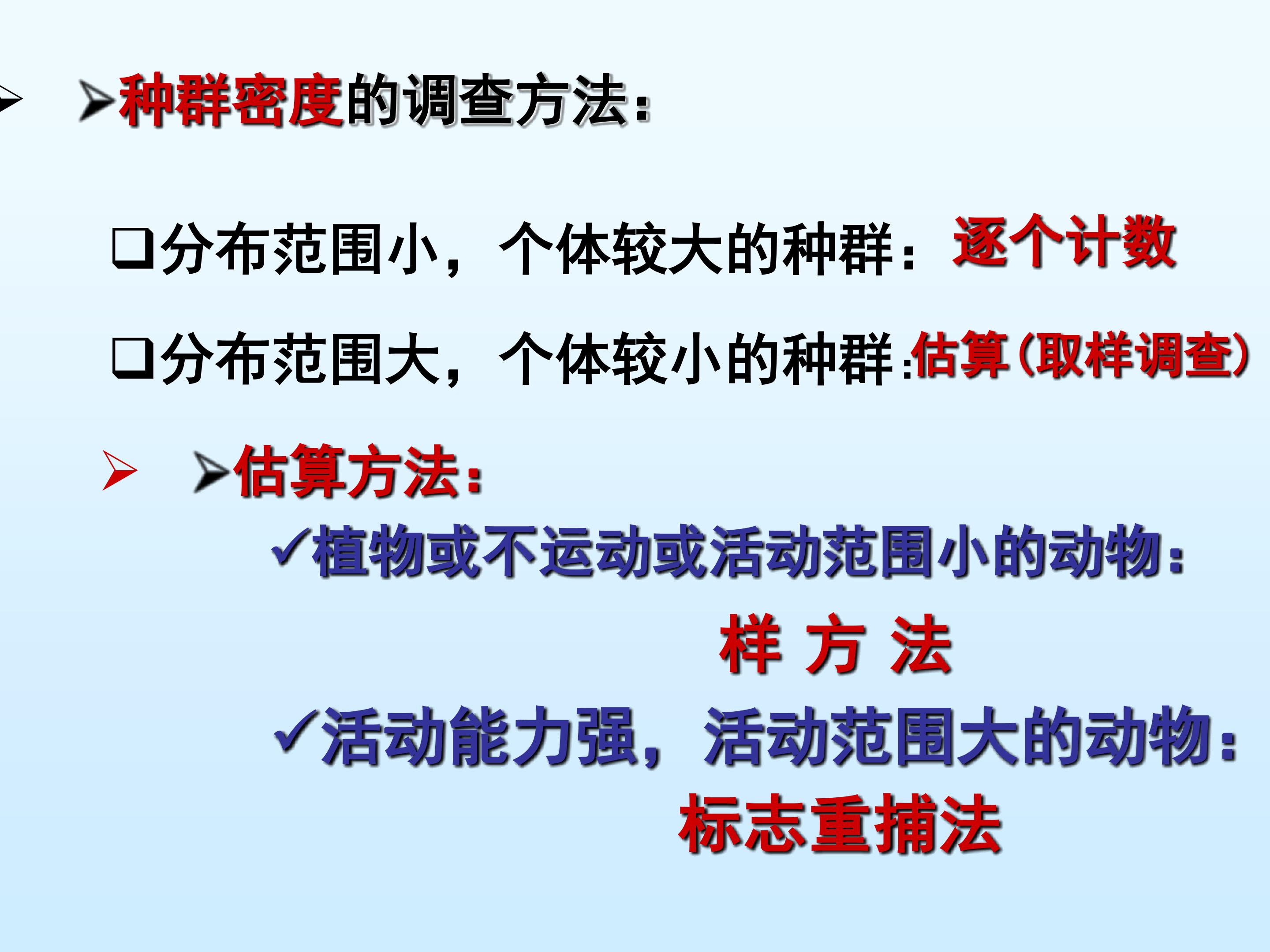 ➢ ➢种群密度的调查方法:

☐分布范围小，个体较大的种群：逐个计数

☐分布范围大，个体较小的种群:估算(取样调查)

➢ ➢估算方法:

✓植物或不运动或活动范围小的动物:

样 方 法

✓活动能力强，活动范围大的动物:

标志重捕法